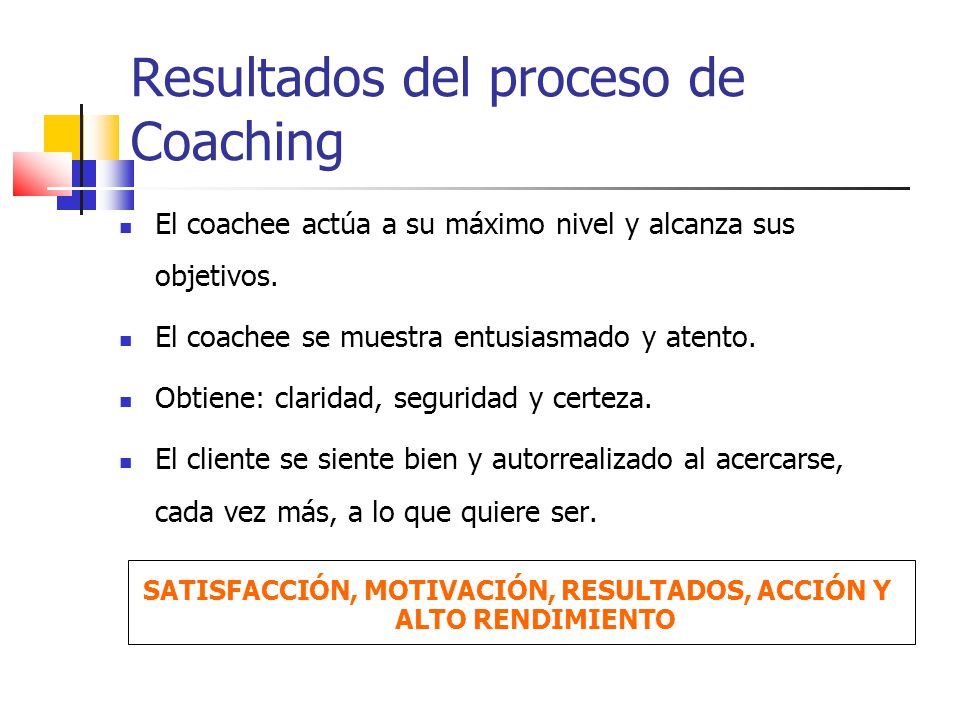 Resultados del proceso de Coaching

- El coachee actúa a su máximo nivel y alcanza sus objetivos.
- El coachee se muestra entusiasmado y atento.
- Obtiene: claridad, seguridad y certeza.
- El cliente se siente bien y autorrealizado al acercarse, cada vez más, a lo que quiere ser.

SATISFACCIÓN, MOTIVACIÓN, RESULTADOS, ACCIÓN Y ALTO RENDIMIENTO